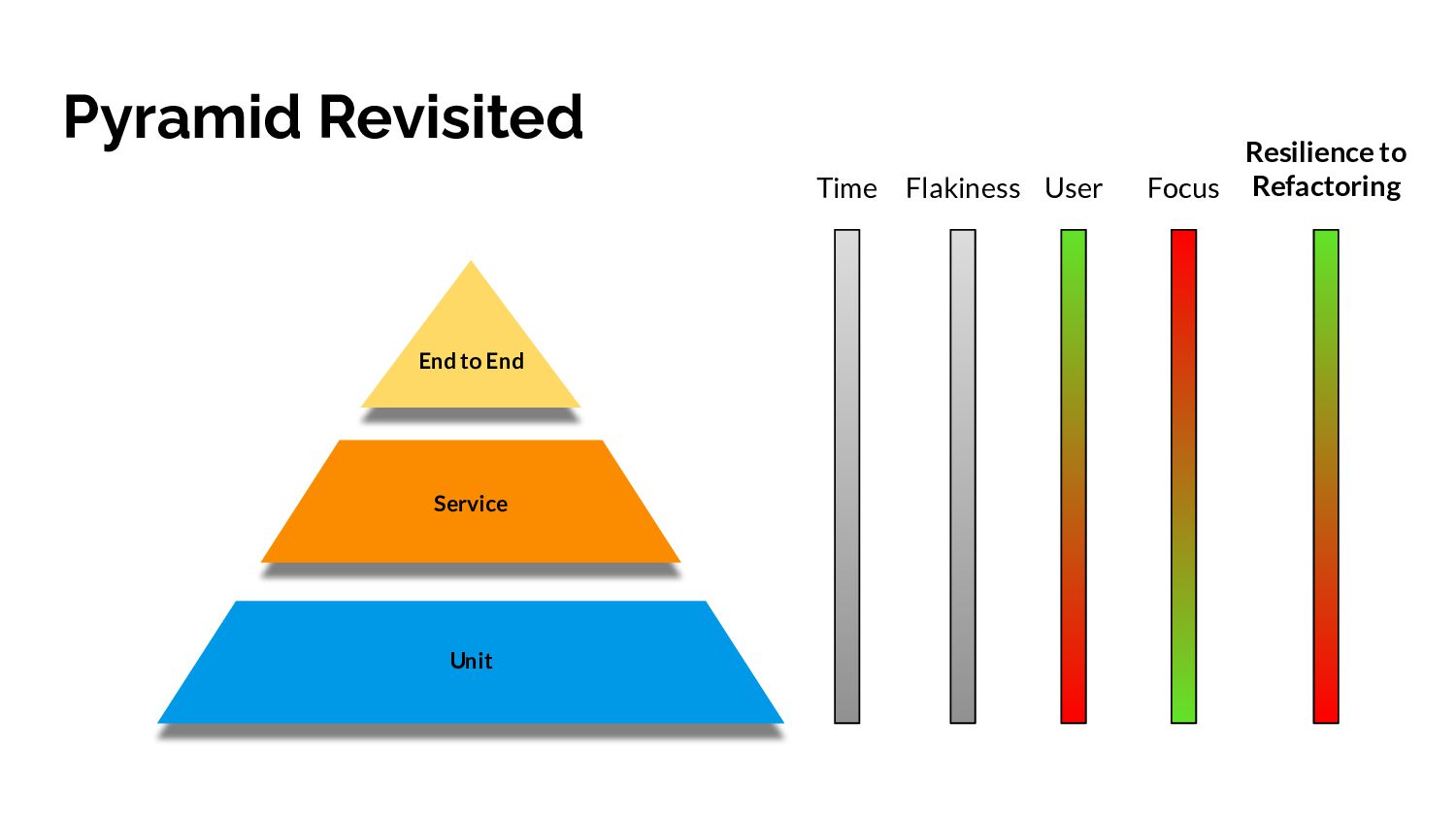 Pyramid Revisited

Time Flakiness User Focus Resilience to Refactoring

End to End

Service

Unit